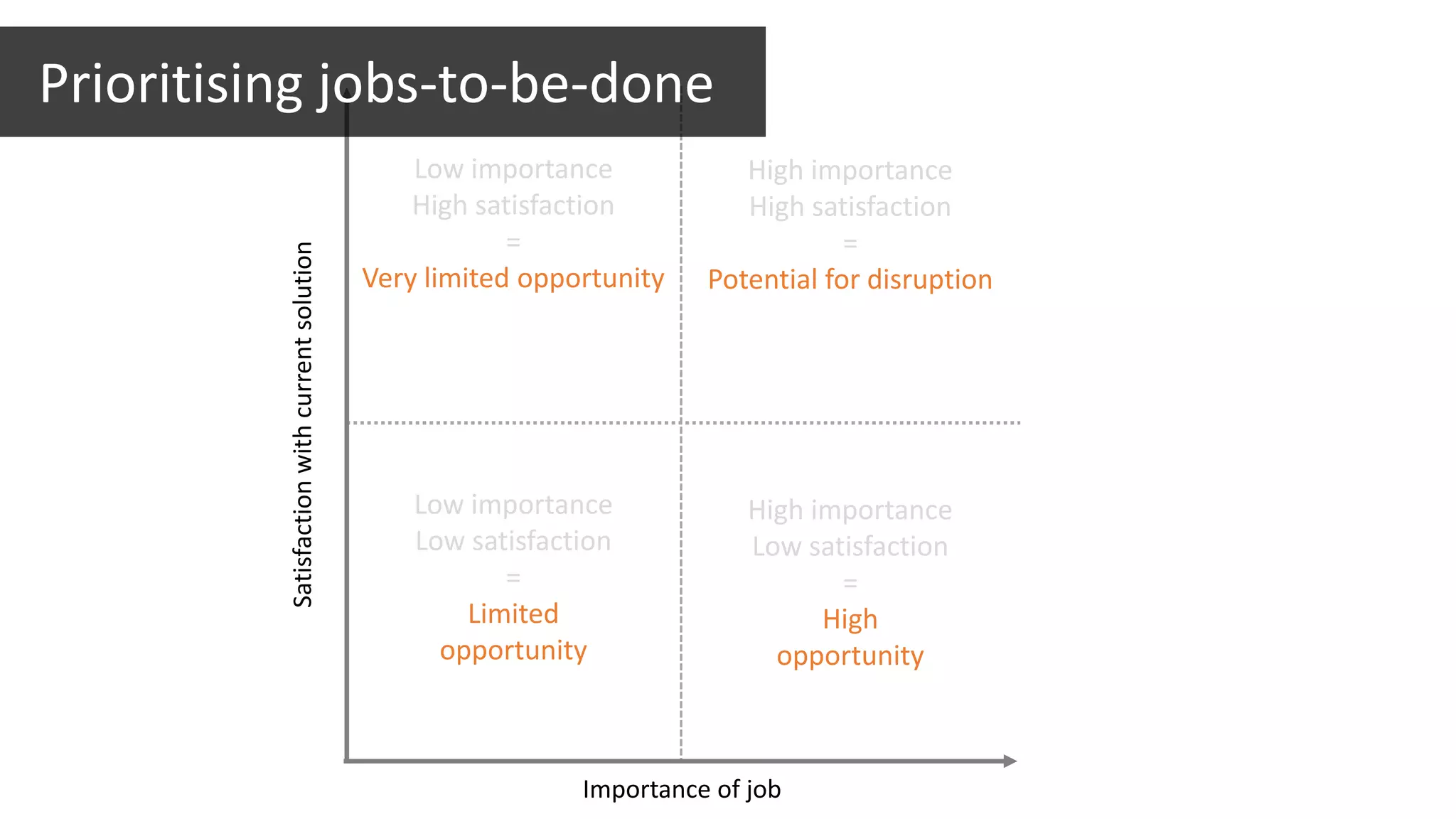 Prioritising jobs-to-be-done

Satisfaction with current solution

Low importance
High satisfaction
=
Very limited opportunity

High importance
High satisfaction
=
Potential for disruption

Low importance
Low satisfaction
=
Limited opportunity

High importance
Low satisfaction
=
High opportunity

Importance of job